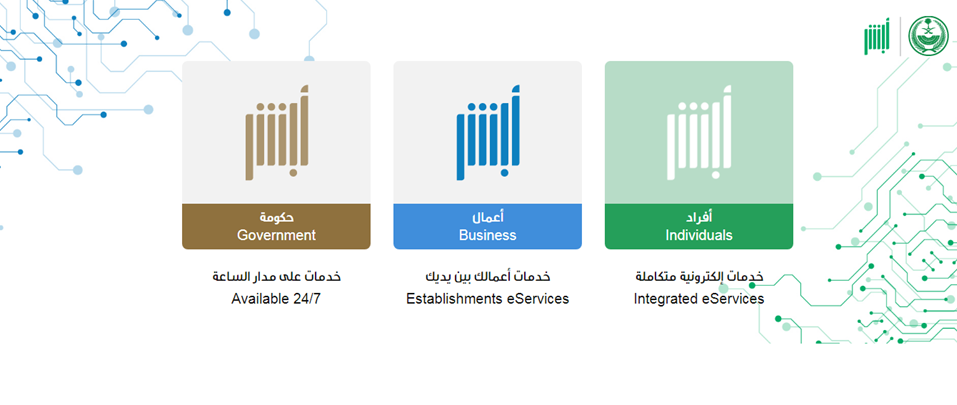 أبشر

أبشر
أفراد
Individuals

خدمات إلكترونية متكاملة
Integrated eServices

أبشر
أعمال
Business

خدمات أعمالك بين يديك
Establishments eServices

أبشر
حكومة
Government

خدمات على مدار الساعة
Available 24/7